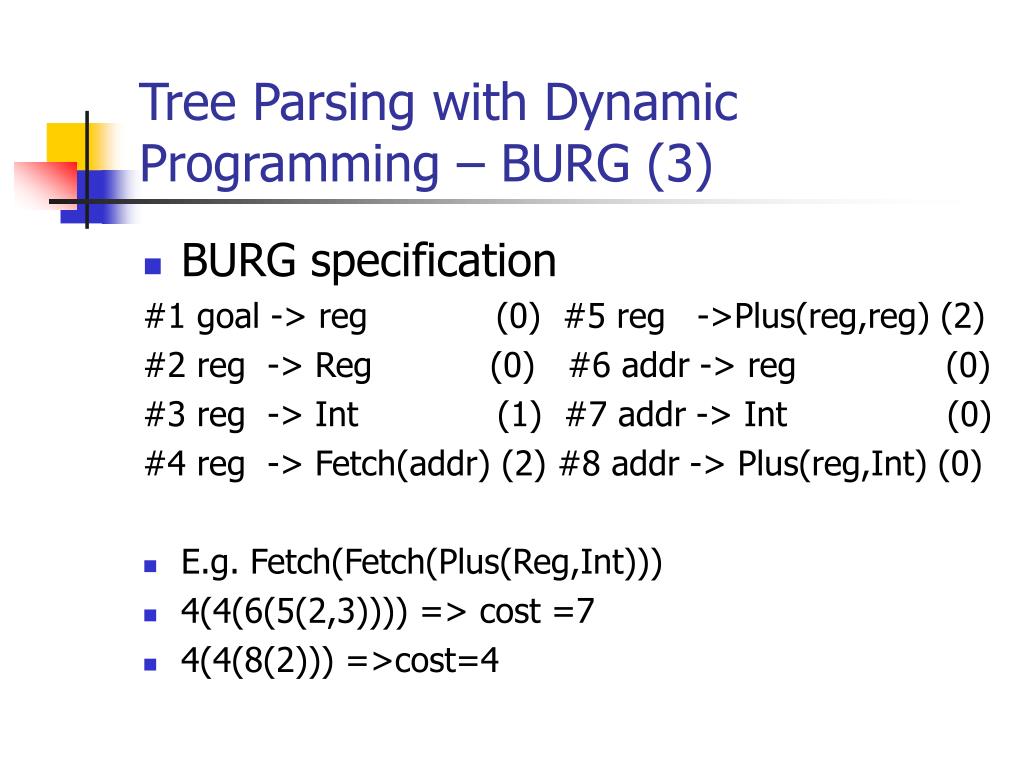 Tree Parsing with Dynamic Programming – BURG (3)

BURG specification

#1 goal -> reg (0) #5 reg ->Plus(reg,reg) (2)
#2 reg -> Reg (0) #6 addr -> reg (0)
#3 reg -> Int (1) #7 addr -> Int (0)
#4 reg -> Fetch(addr) (2) #8 addr -> Plus(reg,Int) (0)

E.g. Fetch(Fetch(Plus(Reg,Int)))

4(4(6(5(2,3)))) => cost =7

4(4(8(2))) =>cost=4